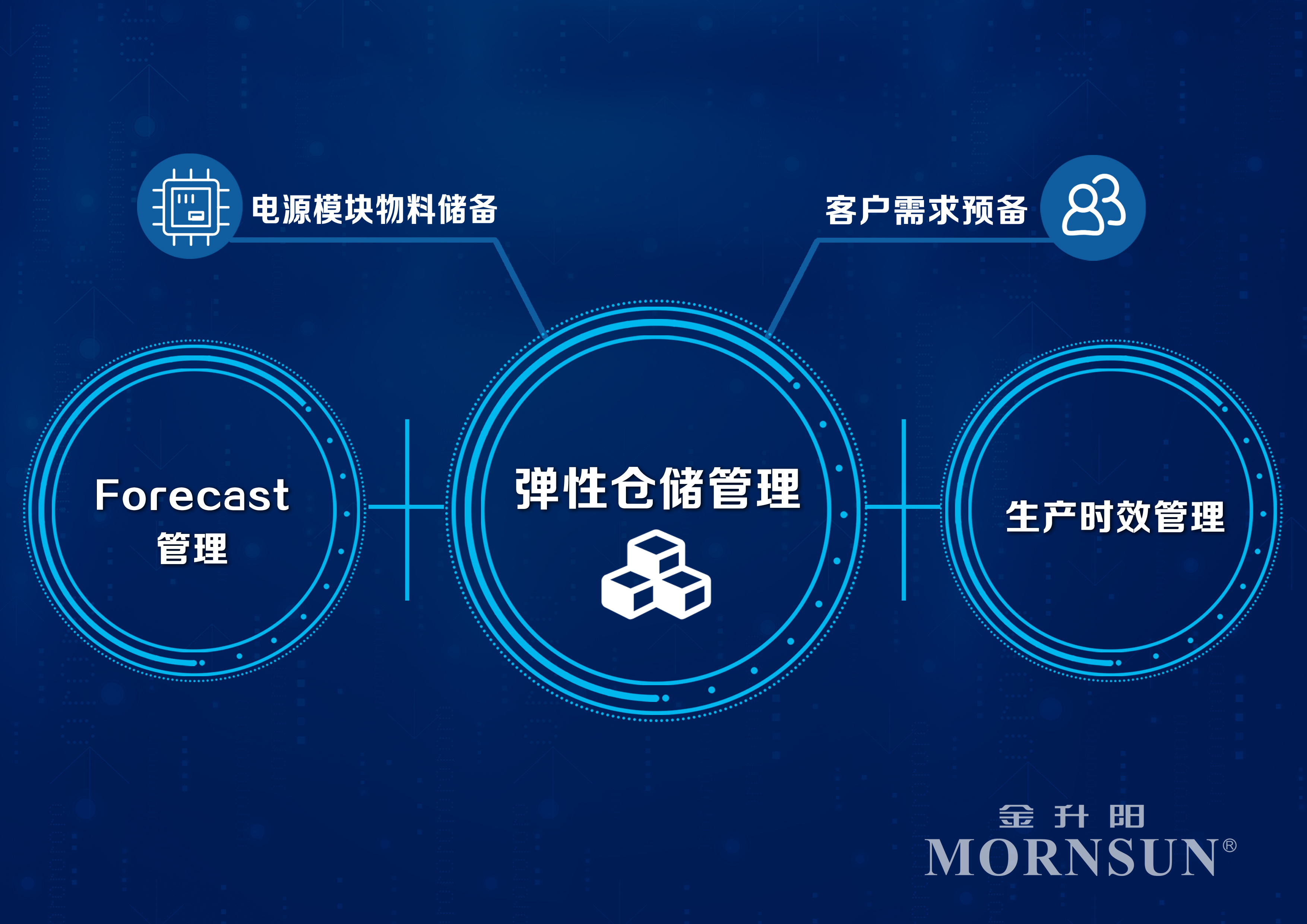 电源模块物料储备

客户需求预备

Forecast
管理

弹性仓储管理

生产时效管理

金升阳
MORNSUN®